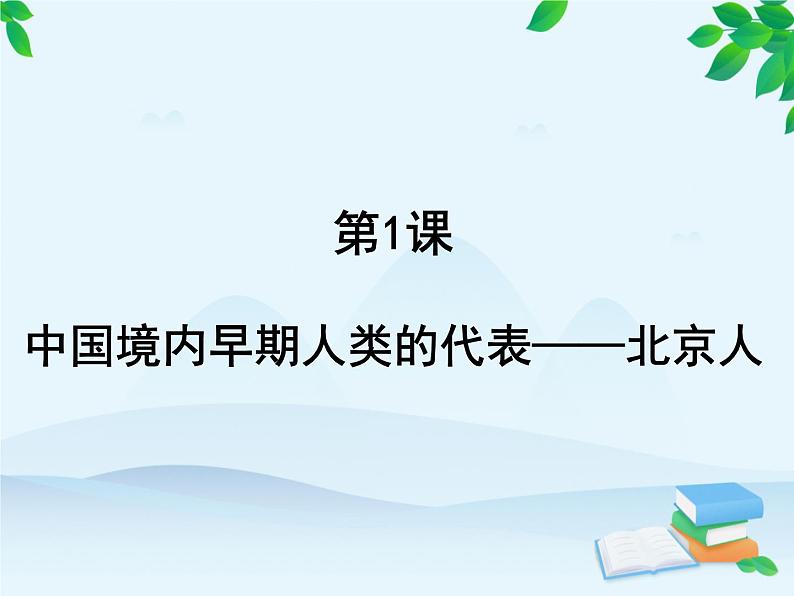 第1课

中国境内早期人类的代表——北京人